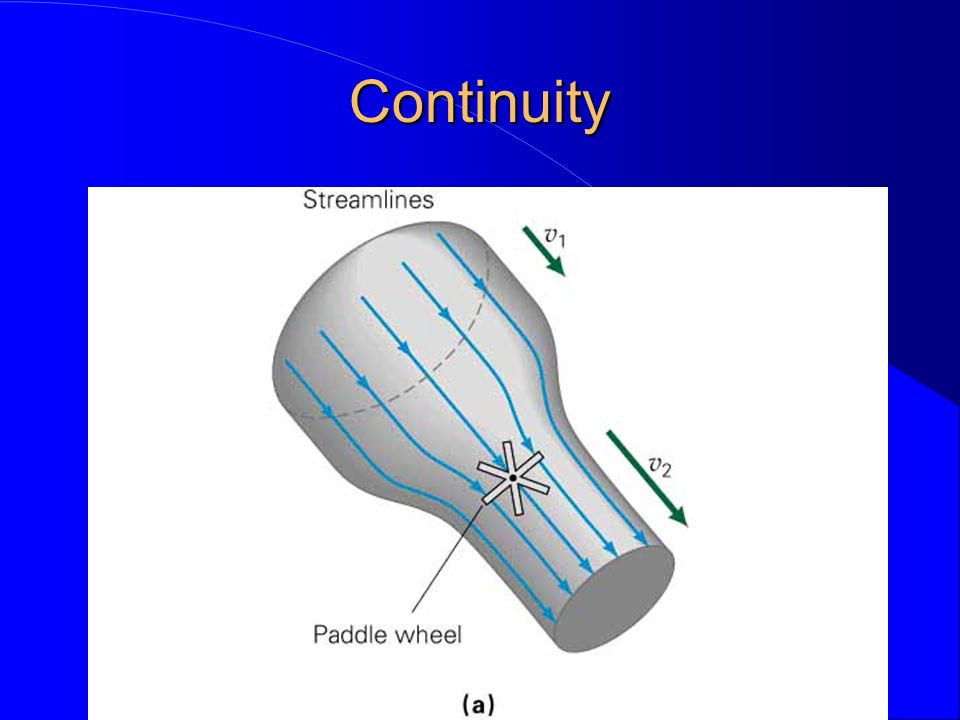 Continuity

Streamlines

$v_1$

$v_2$

Paddle wheel

(a)